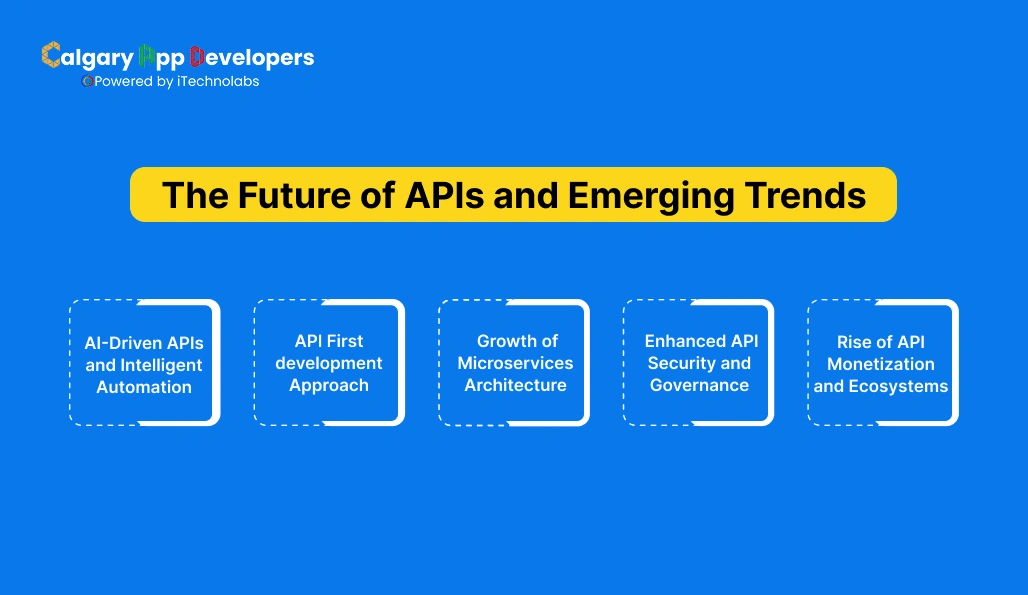 Calgary App Developers
Powered by iTechnolabs

The Future of APIs and Emerging Trends

AI-Driven APIs and Intelligent Automation

API First development Approach

Growth of Microservices Architecture

Enhanced API Security and Governance

Rise of API Monetization and Ecosystems